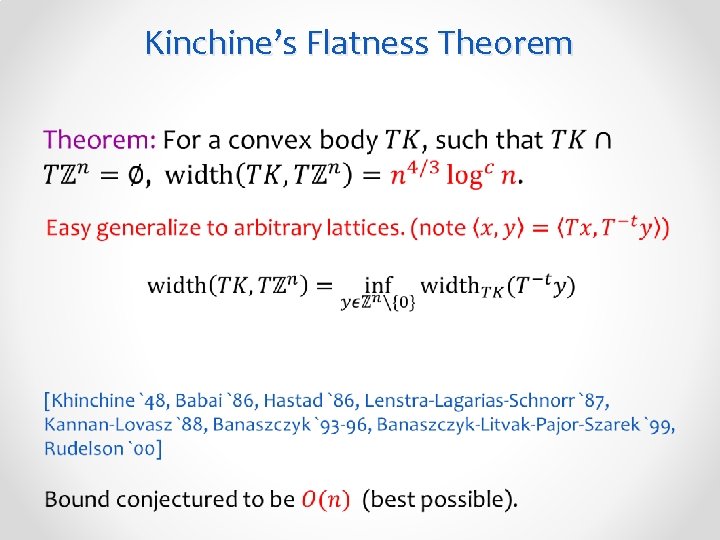 Kinchine's Flatness Theorem

Theorem: For a convex body $TK$, such that $TK \cap T\mathbb{Z}^n = \emptyset$, $\text{width}(TK, T\mathbb{Z}^n) = n^{4/3} \log^c n$.

Easy generalize to arbitrary lattices. (note $\langle x, y \rangle = \langle Tx, T^{-t}y \rangle$)

$\text{width}(TK, T\mathbb{Z}^n) = \inf_{y \in \mathbb{Z}^n \setminus \{0\}} \text{width}_{TK}(T^{-t}y)$

[Khinchine `48, Babai `86, Hastad `86, Lenstra-Lagarias-Schnorr `87, Kannan-Lovasz `88, Banaszczyk `93-96, Banaszczyk-Litvak-Pajor-Szarek `99, Rudelson `00]

Bound conjectured to be $O(n)$ (best possible).